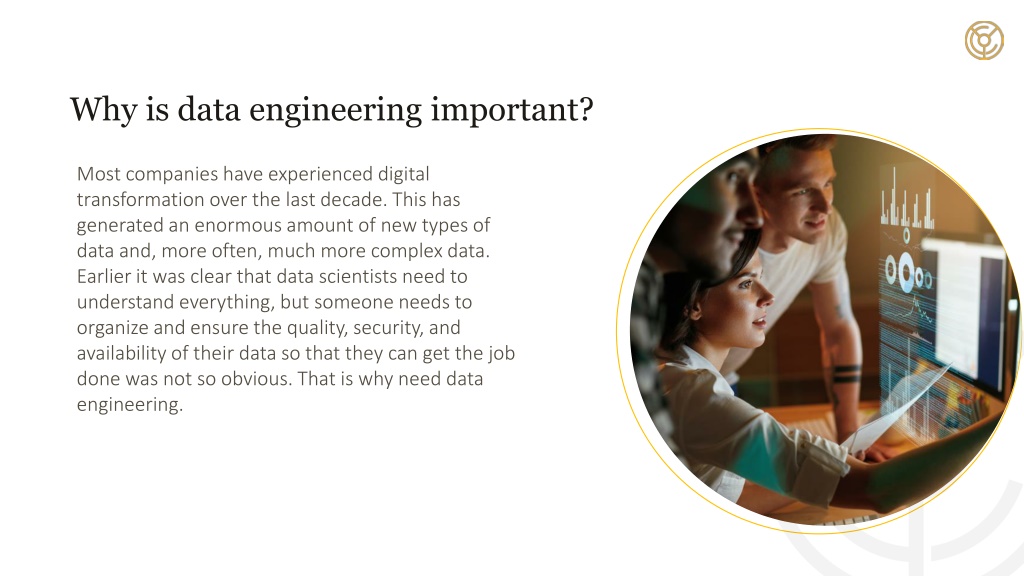 Why is data engineering important?

Most companies have experienced digital transformation over the last decade. This has generated an enormous amount of new types of data and, more often, much more complex data. Earlier it was clear that data scientists need to understand everything, but someone needs to organize and ensure the quality, security, and availability of their data so that they can get the job done was not so obvious. That is why need data engineering.